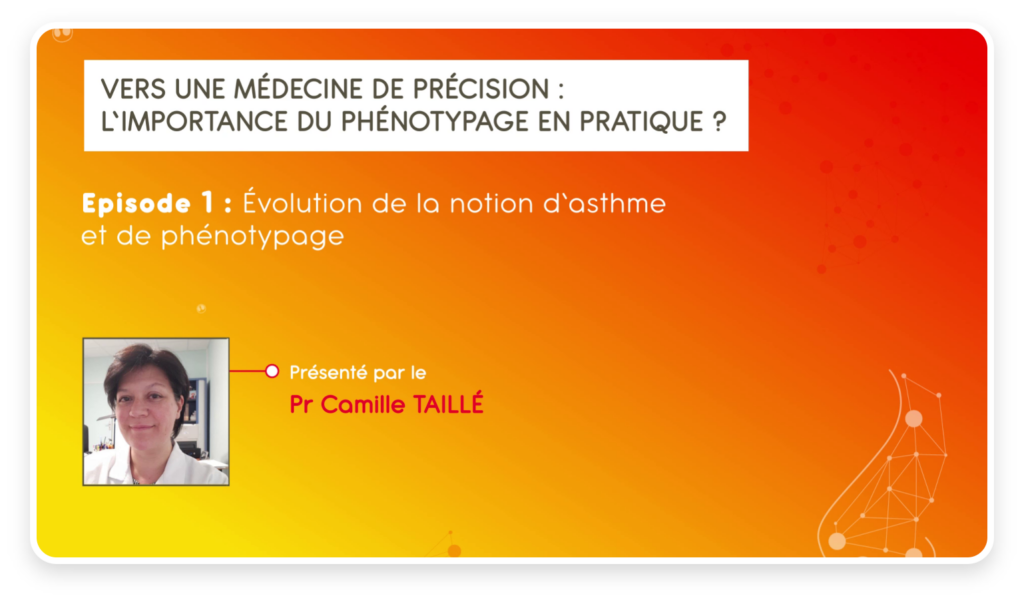 VERS UNE MÉDECINE DE PRÉCISION :
L`IMPORTANCE DU PHÉNOTYPAGE EN PRATIQUE ?

Episode 1 : Évolution de la notion d`asthme et de phénotypage

Présenté par le
Pr Camille TAILLÉ